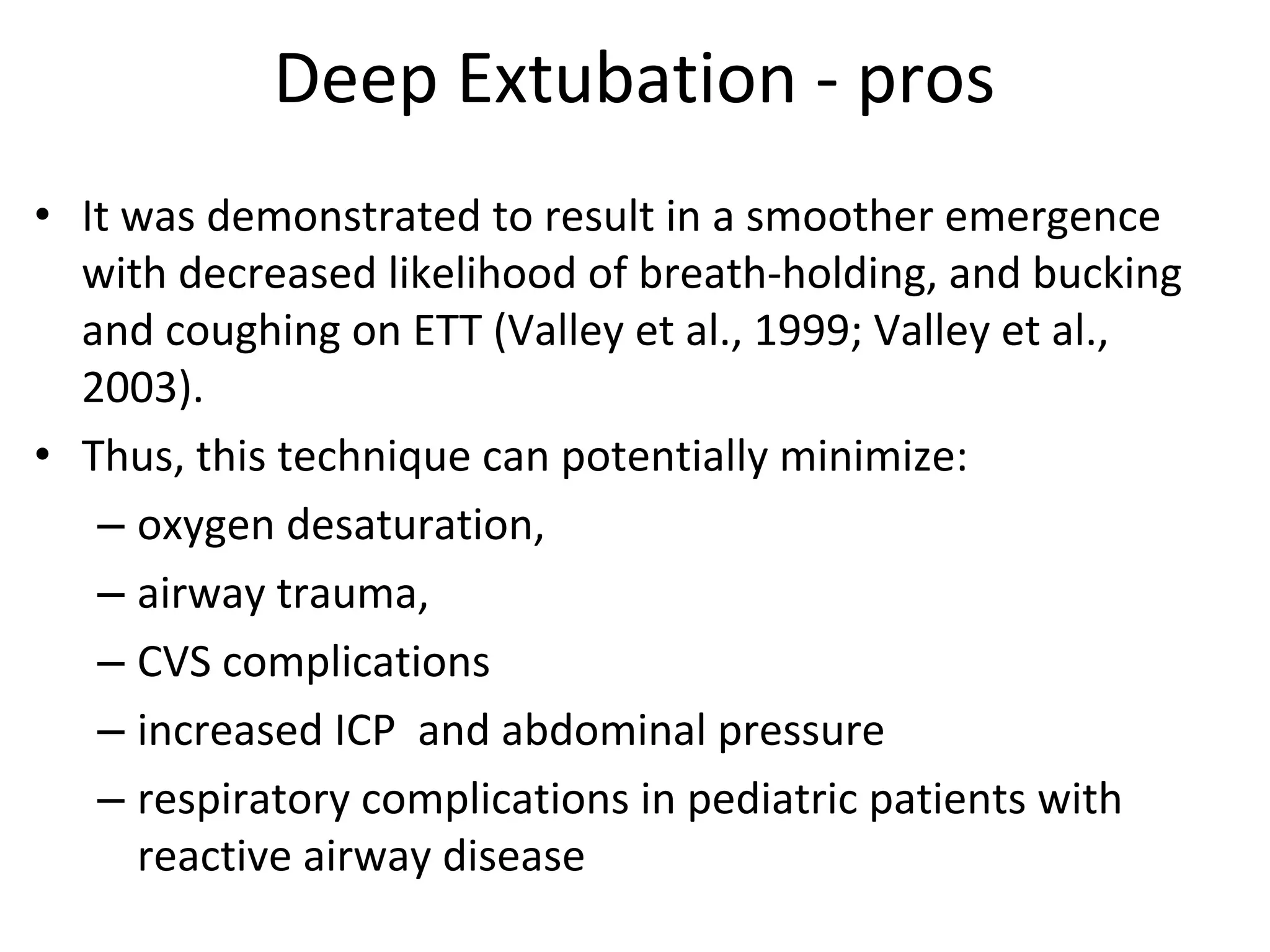 Deep Extubation - pros

• It was demonstrated to result in a smoother emergence with decreased likelihood of breath-holding, and bucking and coughing on ETT (Valley et al., 1999; Valley et al., 2003).
• Thus, this technique can potentially minimize:
– oxygen desaturation,
– airway trauma,
– CVS complications
– increased ICP  and abdominal pressure
– respiratory complications in pediatric patients with reactive airway disease